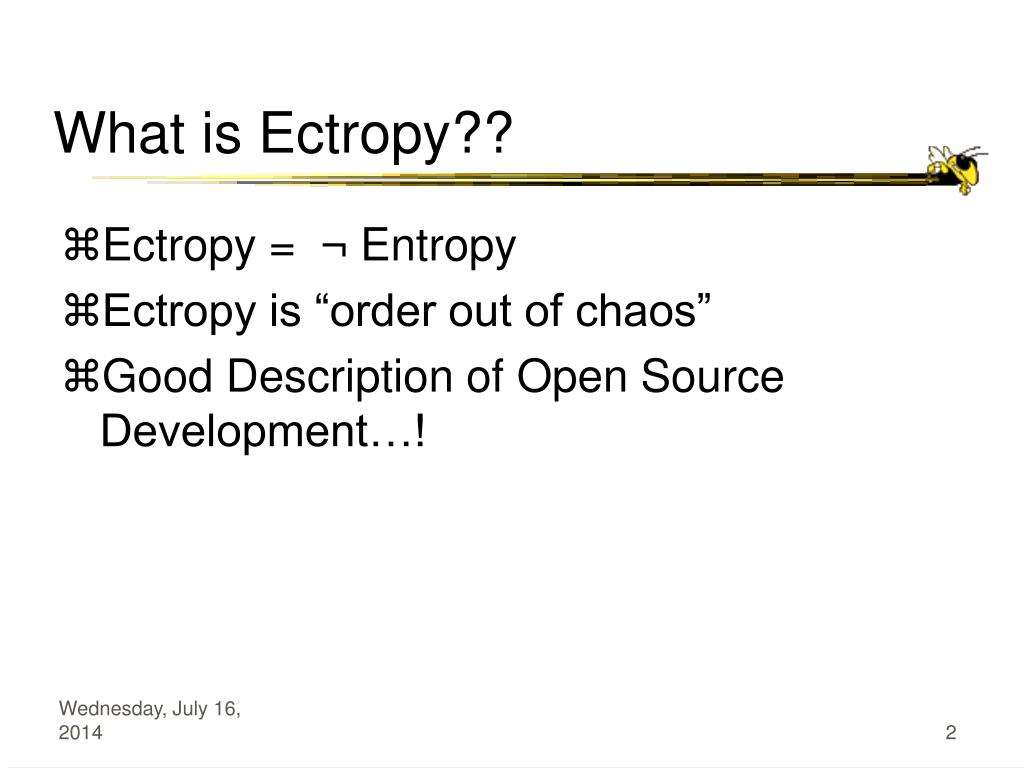 What is Ectropy??

⌘Ectropy = ¬ Entropy

⌘Ectropy is “order out of chaos”

⌘Good Description of Open Source Development…!

Wednesday, July 16, 2014

2